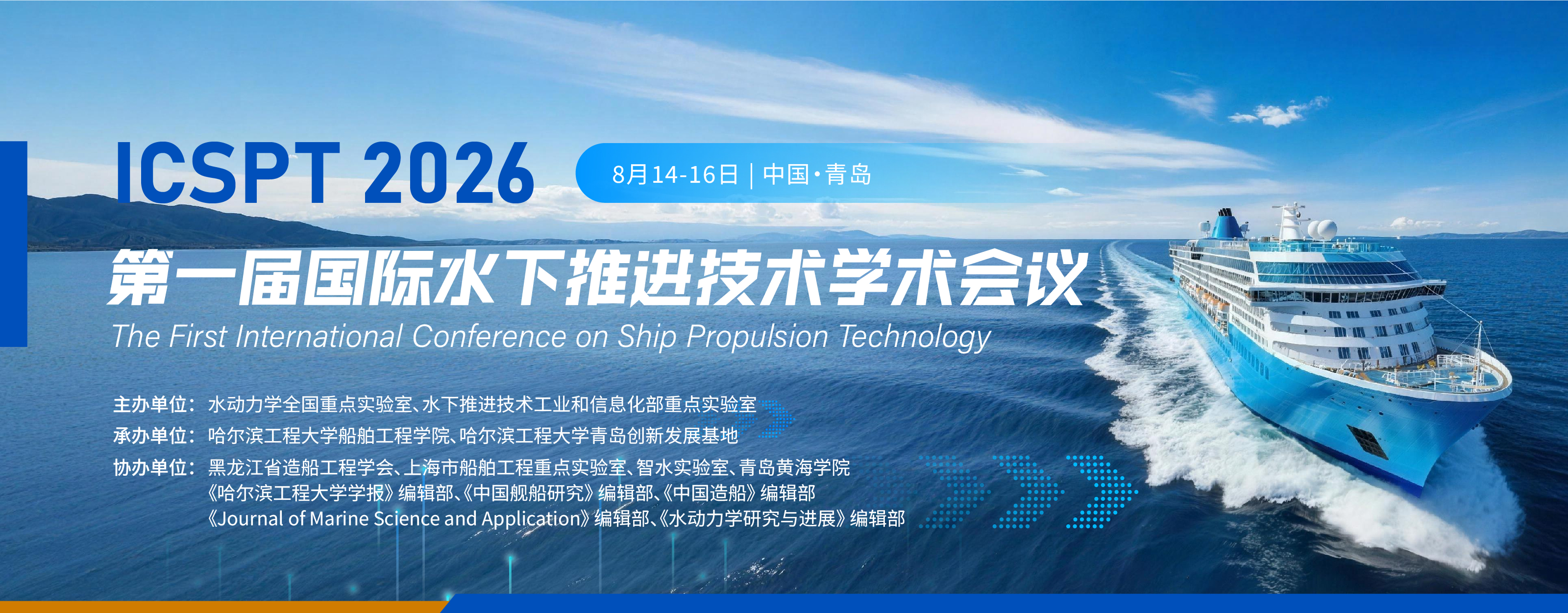 ICSPT 2026

8月14-16日 | 中国·青岛

第一届国际水下推进技术学术会议

The First International Conference on Ship Propulsion Technology

主办单位：水动力学全国重点实验室、水下推进技术工业和信息化部重点实验室

承办单位：哈尔滨工程大学船舶工程学院、哈尔滨工程大学青岛创新发展基地

协办单位：黑龙江省造船工程学会、上海市船舶工程重点实验室、智水实验室、青岛黄海学院
《哈尔滨工程大学学报》编辑部、《中国舰船研究》编辑部、《中国造船》编辑部
《Journal of Marine Science and Application》编辑部、《水动力学研究与进展》编辑部